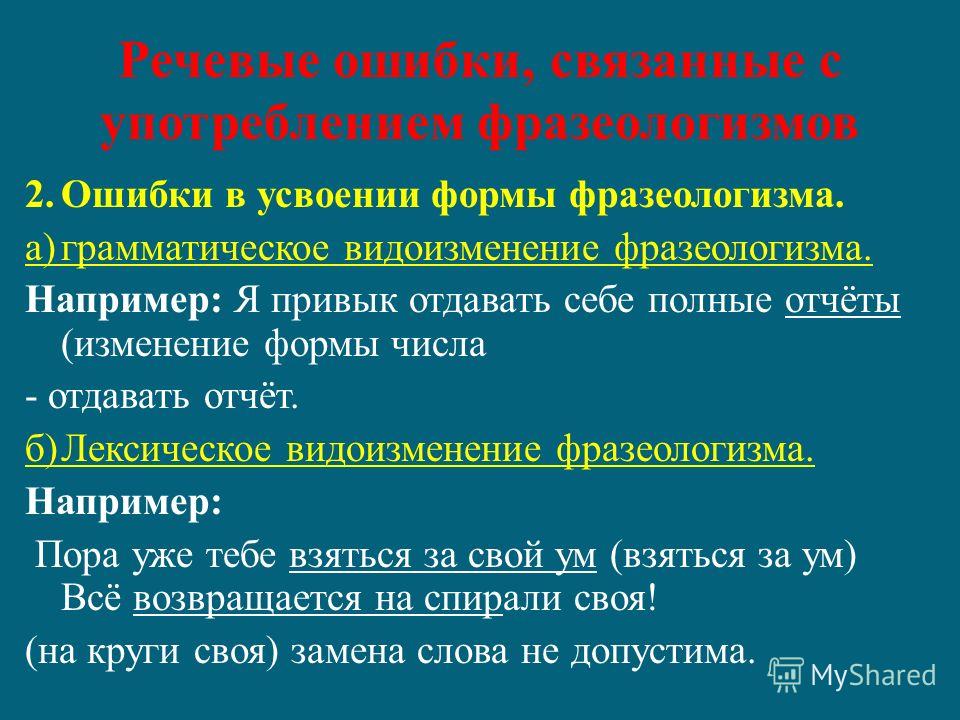 Речевые ошибки, связанные с употреблением фразеологизмов

2. Ошибки в усвоении формы фразеологизма.

а) грамматическое видоизменение фразеологизма.

Например: Я привык отдавать себе полные отчёты (изменение формы числа

- отдавать отчёт.

б) Лексическое видоизменение фразеологизма.

Например:

Пора уже тебе взяться за свой ум (взяться за ум) Всё возвращается на спирали своя!

(на круги своя) замена слова не допустима.

MyShared